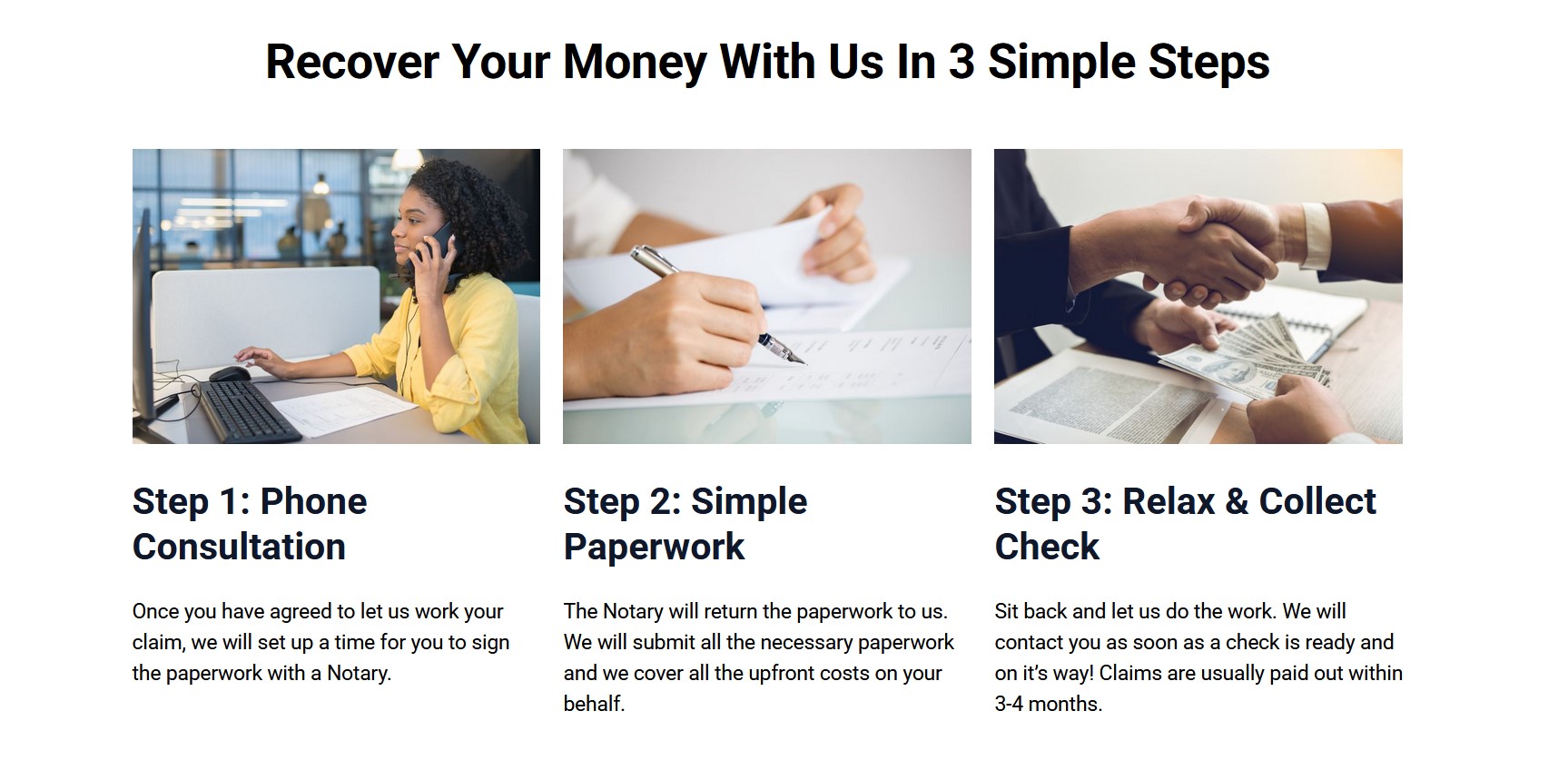 Recover Your Money With Us In 3 Simple Steps

Step 1: Phone Consultation

Once you have agreed to let us work your claim, we will set up a time for you to sign the paperwork with a Notary.

Step 2: Simple Paperwork

The Notary will return the paperwork to us. We will submit all the necessary paperwork and we cover all the upfront costs on your behalf.

Step 3: Relax & Collect Check

Sit back and let us do the work. We will contact you as soon as a check is ready and on it's way! Claims are usually paid out within 3-4 months.